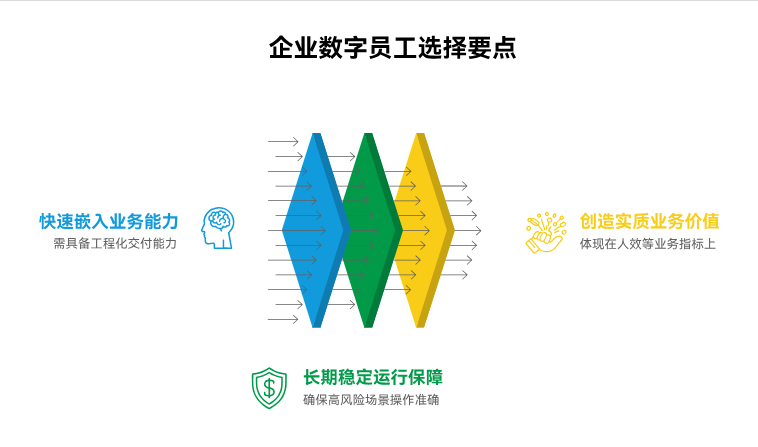 企业数字员工选择要点

快速嵌入业务能力
需具备工程化交付能力

创造实质业务价值
体现在人效等业务指标上

长期稳定运行保障
确保高风险场景操作准确